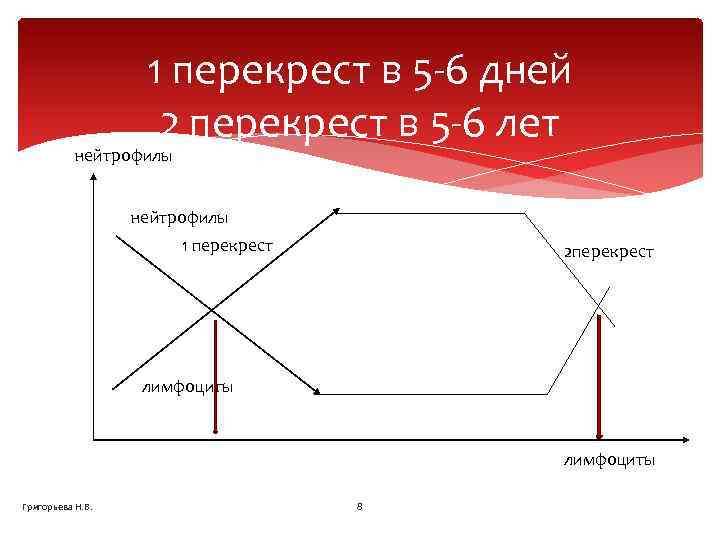 1 перекрест в 5-6 дней
2 перекрест в 5-6 лет

нейтрофилы

нейтрофилы

1 перекрест

2перекрест

лимфоциты

лимфоциты

Григорьева Н.В.

8